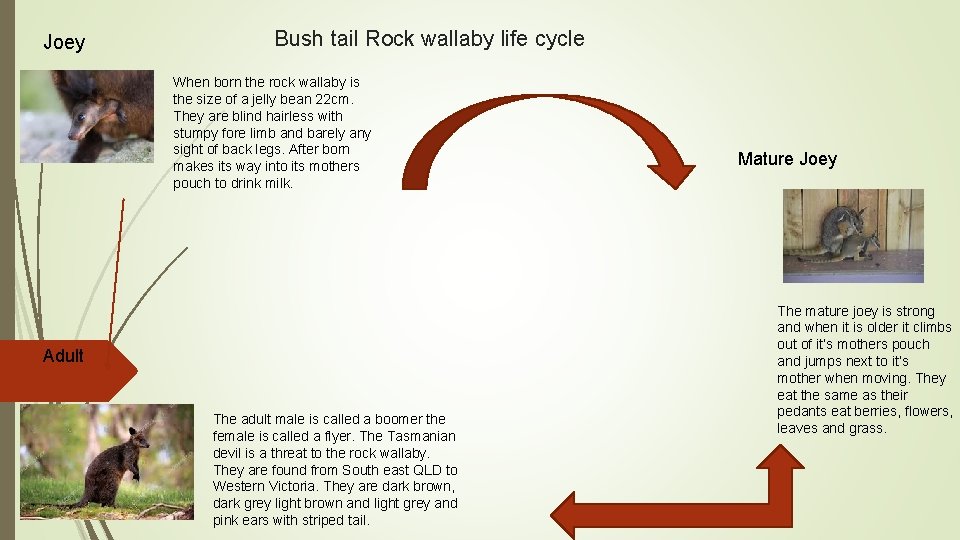 Bush tail Rock wallaby life cycle

Joey

When born the rock wallaby is the size of a jelly bean 22cm. They are blind hairless with stumpy fore limb and barely any sight of back legs. After born makes its way into its mothers pouch to drink milk.

Mature Joey

The mature joey is strong and when it is older it climbs out of it's mothers pouch and jumps next to it's mother when moving. They eat the same as their pedants eat berries, flowers, leaves and grass.

Adult

The adult male is called a boomer the female is called a flyer. The Tasmanian devil is a threat to the rock wallaby. They are found from South east QLD to Western Victoria. They are dark brown, dark grey light brown and light grey and pink ears with striped tail.